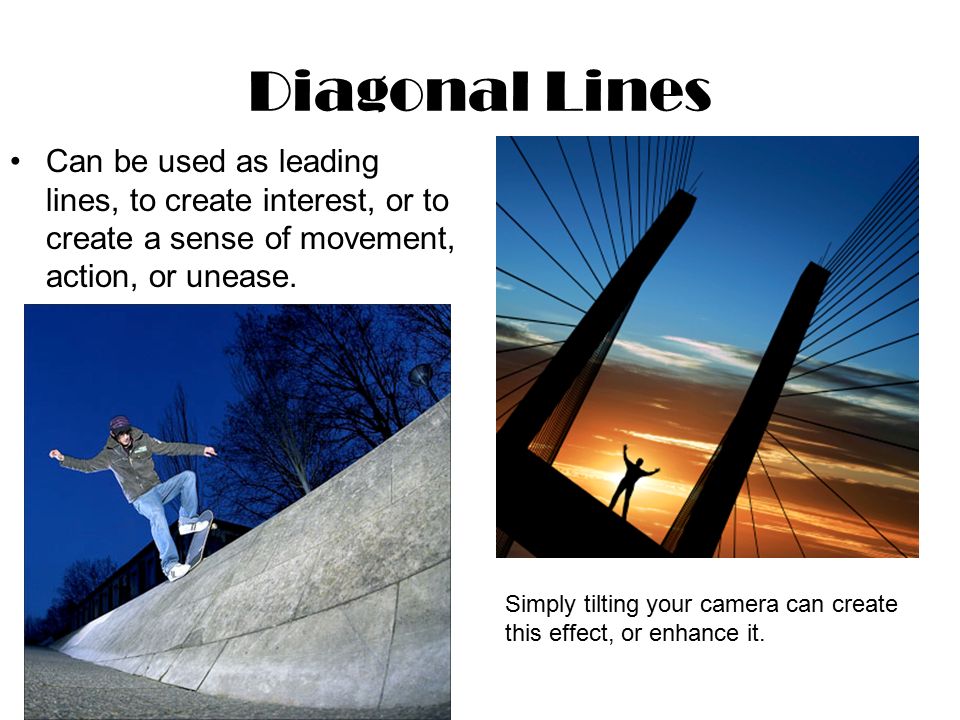 Diagonal Lines

• Can be used as leading lines, to create interest, or to create a sense of movement, action, or unease.

Simply tilting your camera can create this effect, or enhance it.